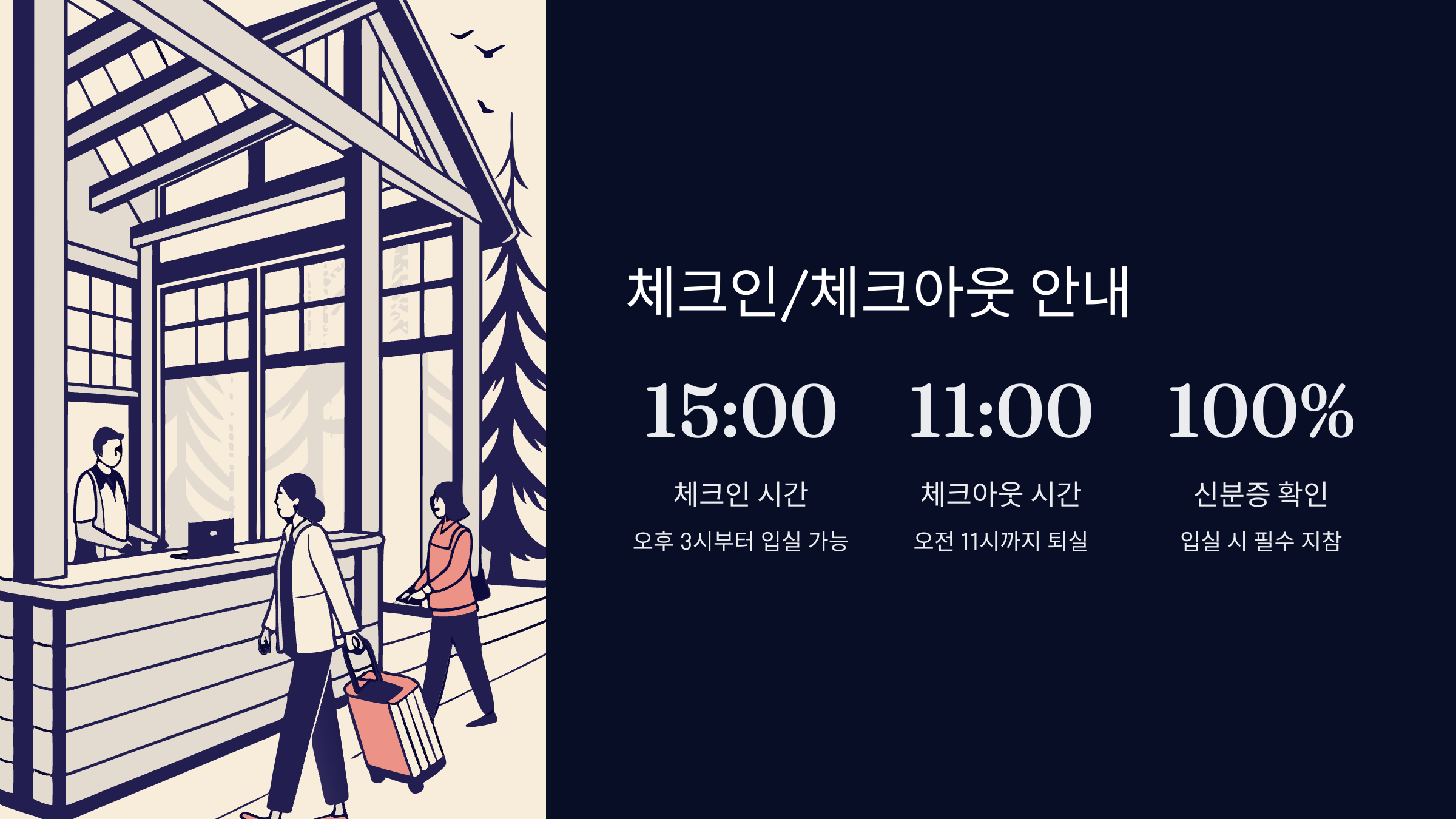 체크인/체크아웃 안내

15:00

체크인 시간

오후 3시부터 입실 가능

11:00

체크아웃 시간

오전 11시까지 퇴실

100%

신분증 확인

입실 시 필수 지참